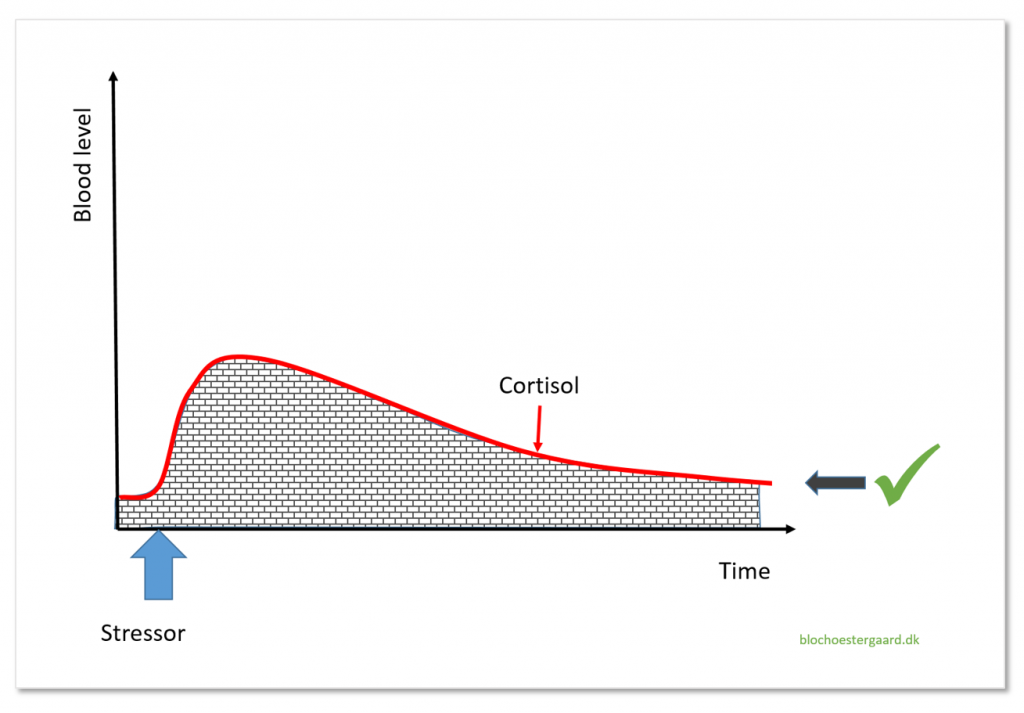 Blood level

Cortisol

Time

Stressor

blochoestergaard.dk